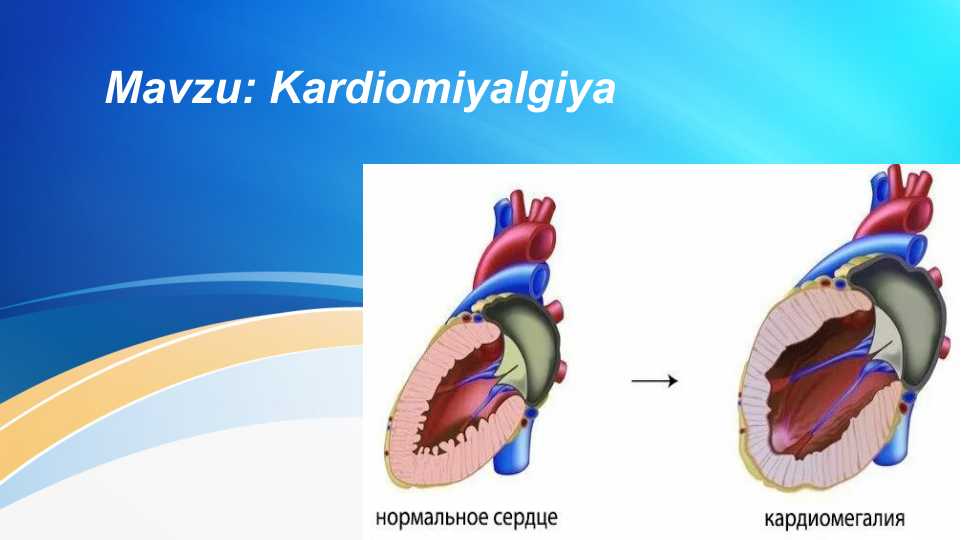 Mavzu: Kardiomiyalgiya

нормальное сердце

кардиомегалия